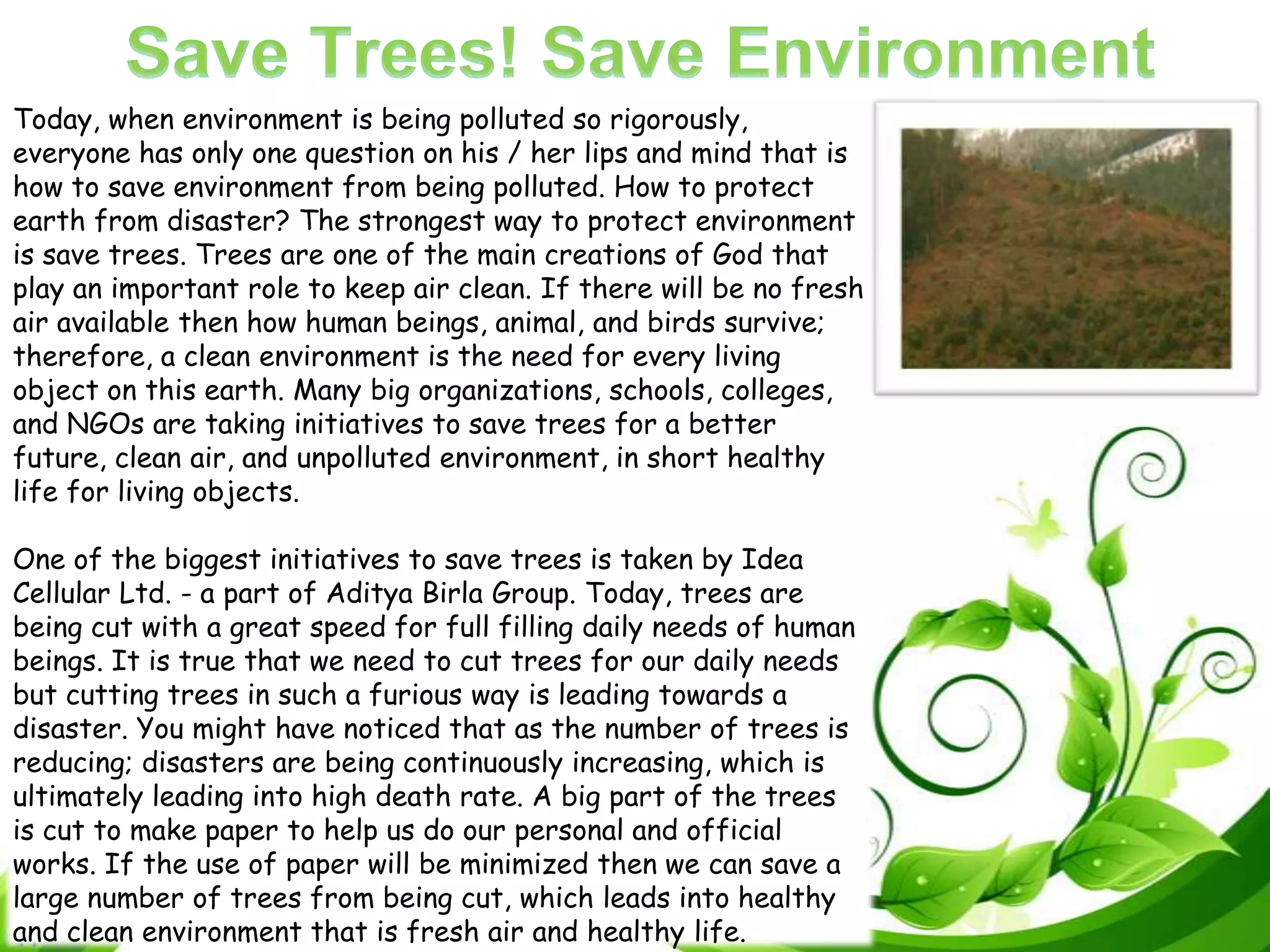 Save Trees! Save Environment

Today, when environment is being polluted so rigorously, everyone has only one question on his / her lips and mind that is how to save environment from being polluted. How to protect earth from disaster? The strongest way to protect environment is save trees. Trees are one of the main creations of God that play an important role to keep air clean. If there will be no fresh air available then how human beings, animal, and birds survive; therefore, a clean environment is the need for every living object on this earth. Many big organizations, schools, colleges, and NGOs are taking initiatives to save trees for a better future, clean air, and unpolluted environment, in short healthy life for living objects.

One of the biggest initiatives to save trees is taken by Idea Cellular Ltd. - a part of Aditya Birla Group. Today, trees are being cut with a great speed for full filling daily needs of human beings. It is true that we need to cut trees for our daily needs but cutting trees in such a furious way is leading towards a disaster. You might have noticed that as the number of trees is reducing; disasters are being continuously increasing, which is ultimately leading into high death rate. A big part of the trees is cut to make paper to help us do our personal and official works. If the use of paper will be minimized then we can save a large number of trees from being cut, which leads into healthy and clean environment that is fresh air and healthy life.